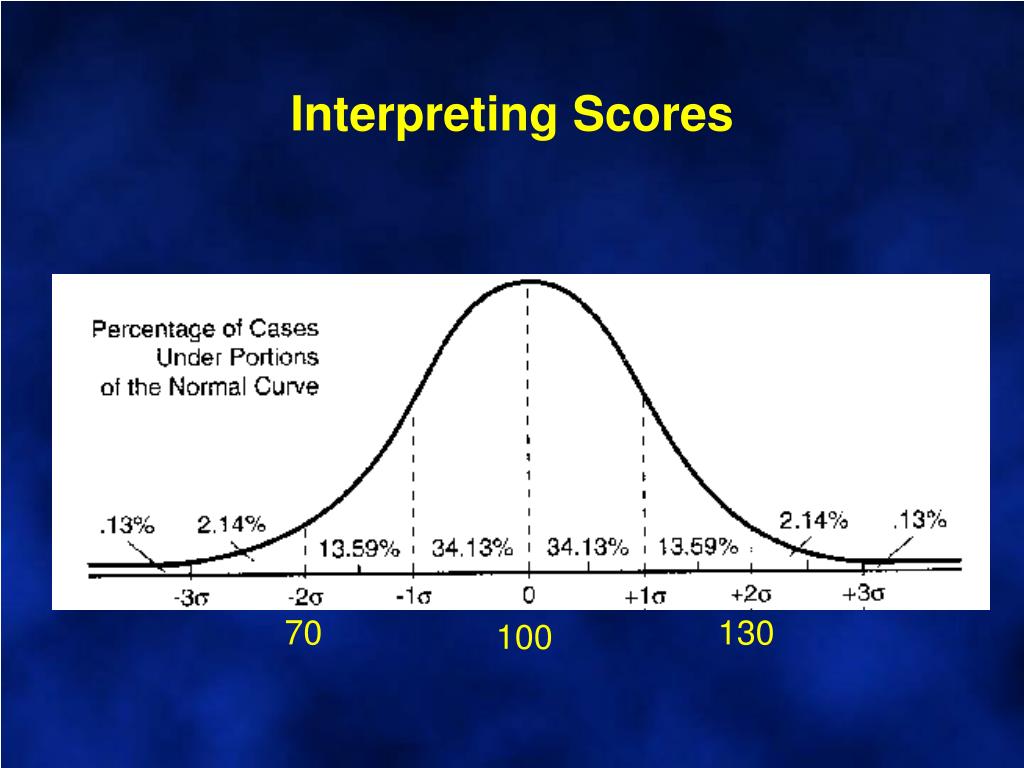 Interpreting Scores

Percentage of Cases Under Portions of the Normal Curve

.13%

2.14%

13.59%

34.13%

34.13%

13.59%

2.14%

.13%

$-3\sigma$

$-2\sigma$

$-1\sigma$

0

$+1\sigma$

$+2\sigma$

$+3\sigma$

70

100

130